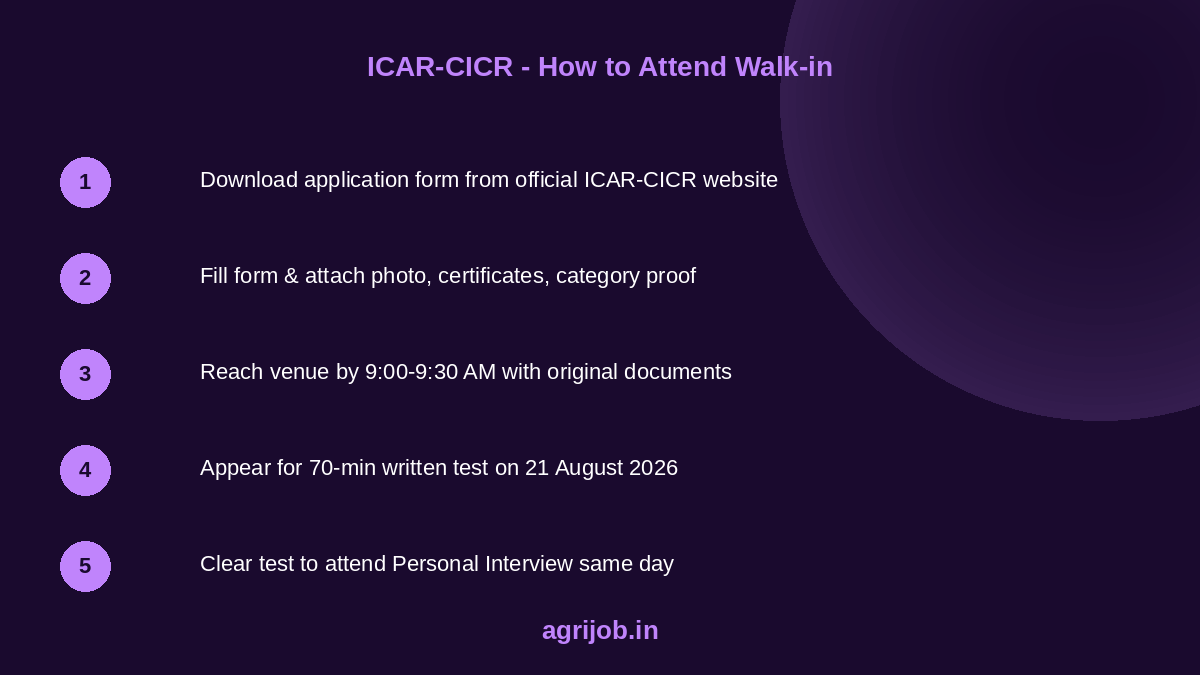 ICAR-CICR - How to Attend Walk-in

1 Download application form from official ICAR-CICR website

2 Fill form & attach photo, certificates, category proof

3 Reach venue by 9:00-9:30 AM with original documents

4 Appear for 70-min written test on 21 August 2026

5 Clear test to attend Personal Interview same day

agrijob.in